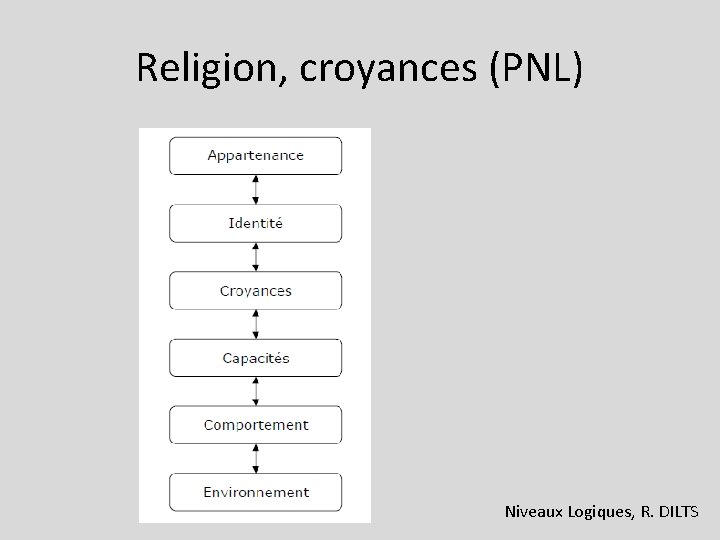 Religion, croyances (PNL)

Appartenance

Identité

Croyances

Capacités

Comportement

Environnement

Niveaux Logiques, R. DILTS